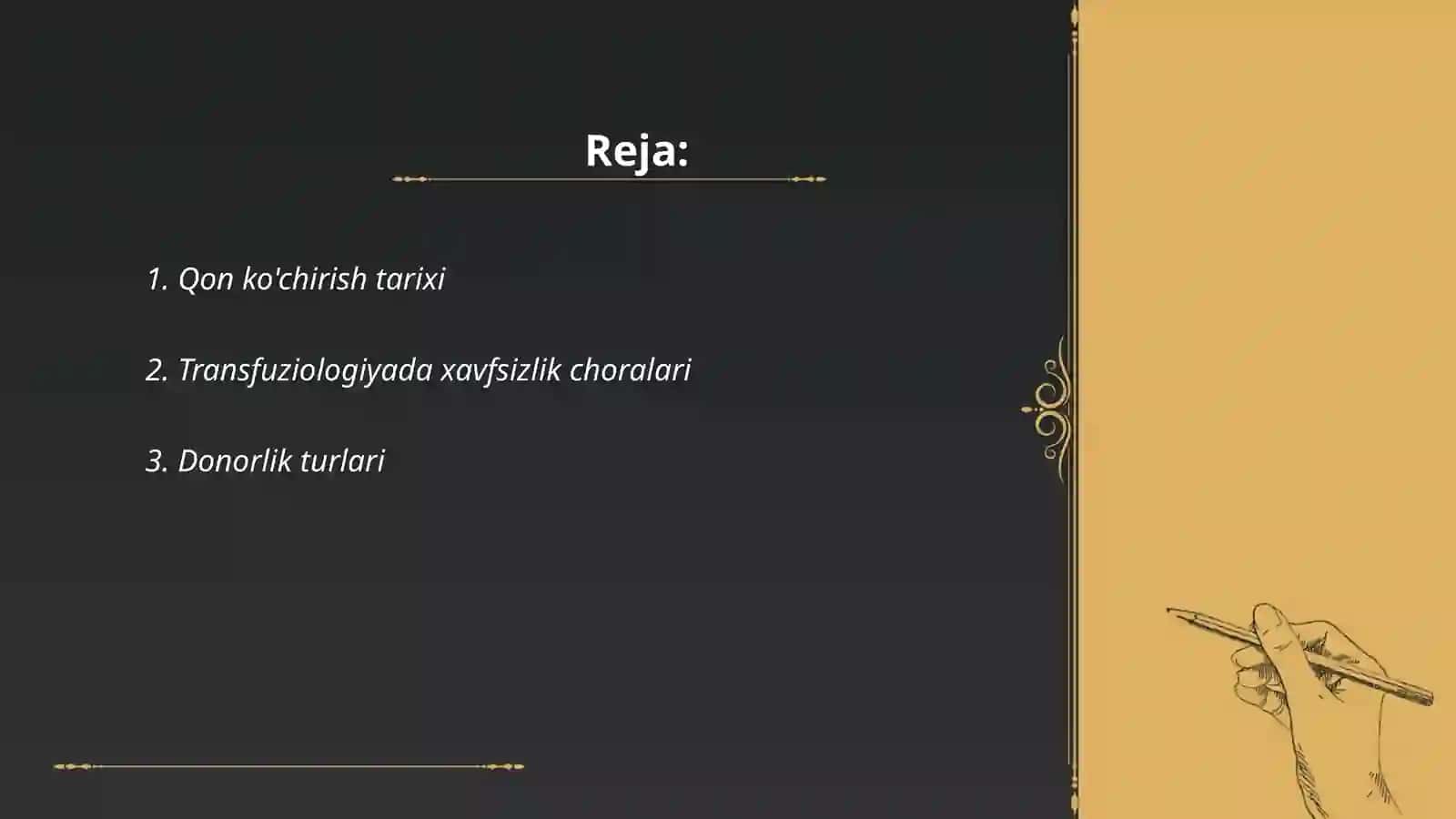 Reja:

1. Qon ko'chirish tarixi

2. Transfuziologiyada xavfsizlik choralari

3. Donorlik turlari